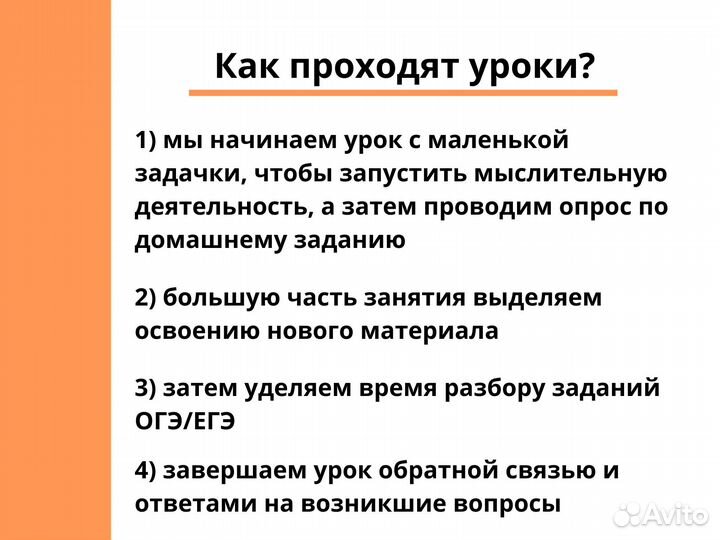 Как проходят уроки?

1) мы начинаем урок с маленькой задачки, чтобы запустить мыслительную деятельность, а затем проводим опрос по домашнему заданию

2) большую часть занятия выделяем освоению нового материала

3) затем уделяем время разбору заданий ОГЭ/ЕГЭ

4) завершаем урок обратной связью и ответами на возникшие вопросы

Avito